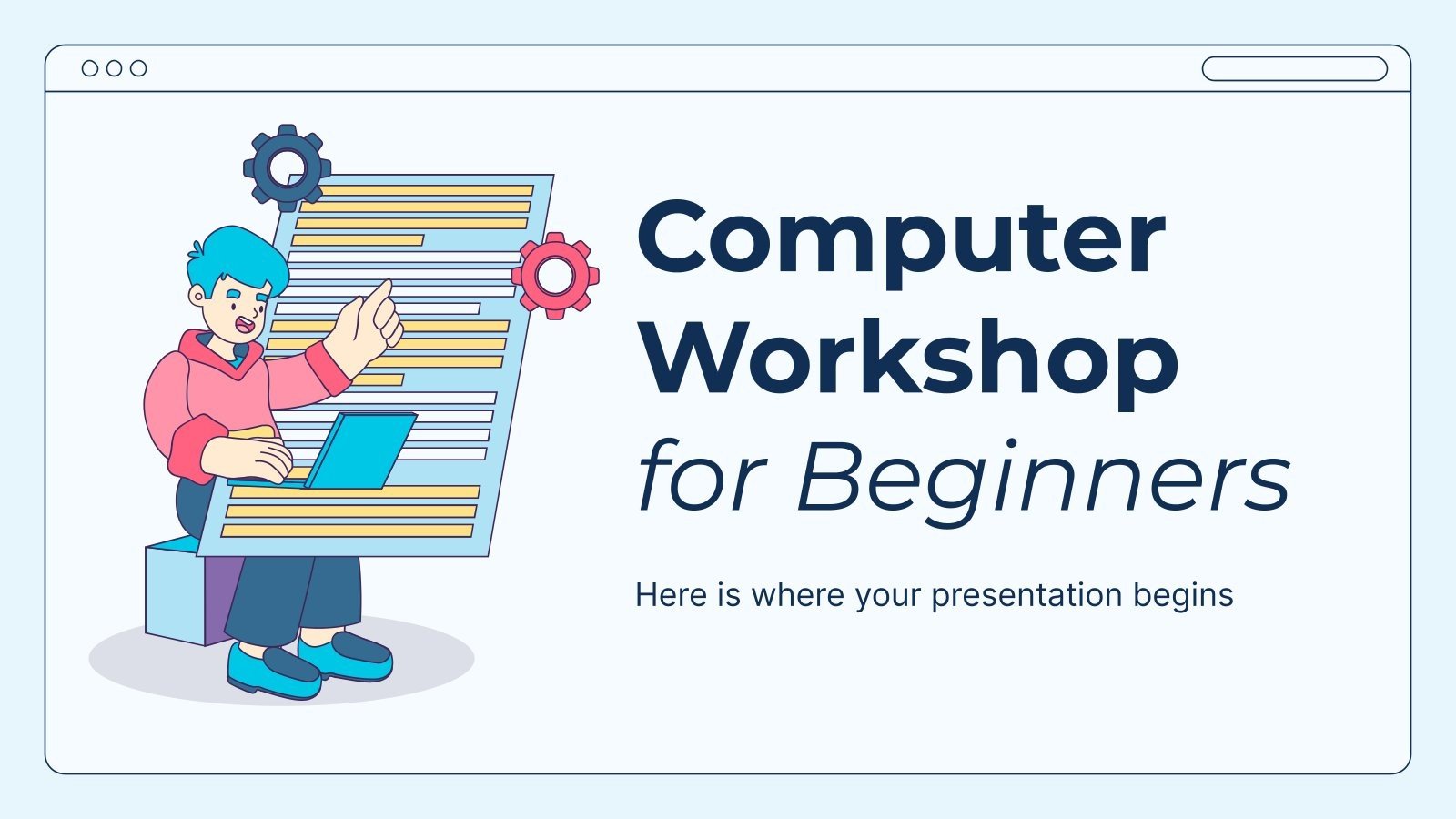 Computer Workshop for Beginners

Here is where your presentation begins